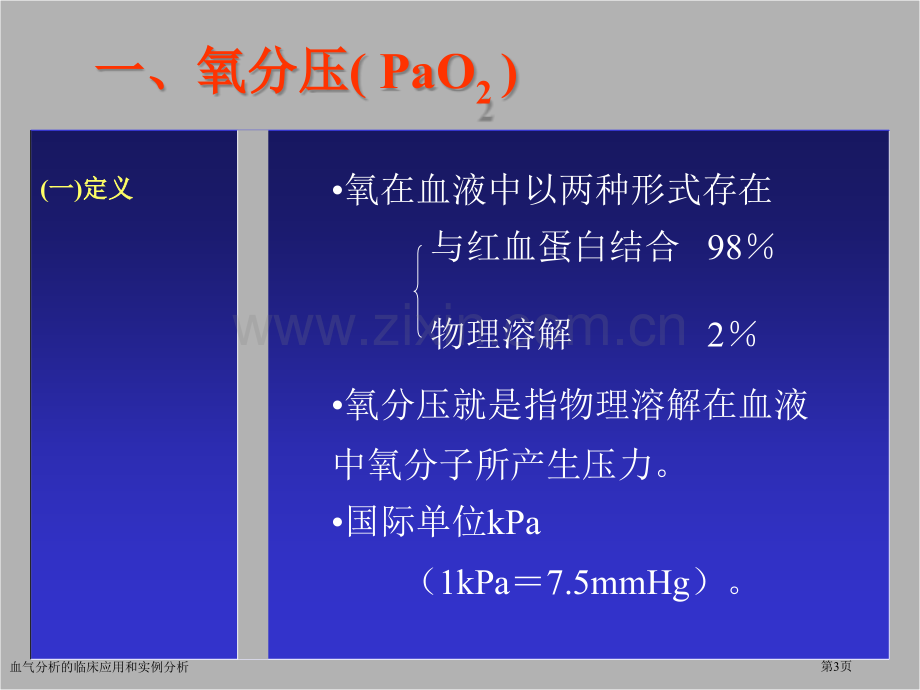 一、氧分压($PaO_2$)

(一)定义

•氧在血液中以两种形式存在

与红血蛋白结合 98%

物理溶解 2%

•氧分压就是指物理溶解在血液中氧分子所产生压力。

•国际单位kPa

(1kPa=7.5mmHg)。

血气分析的临床应用和实例分析

第3页

www.zixin.com.cn